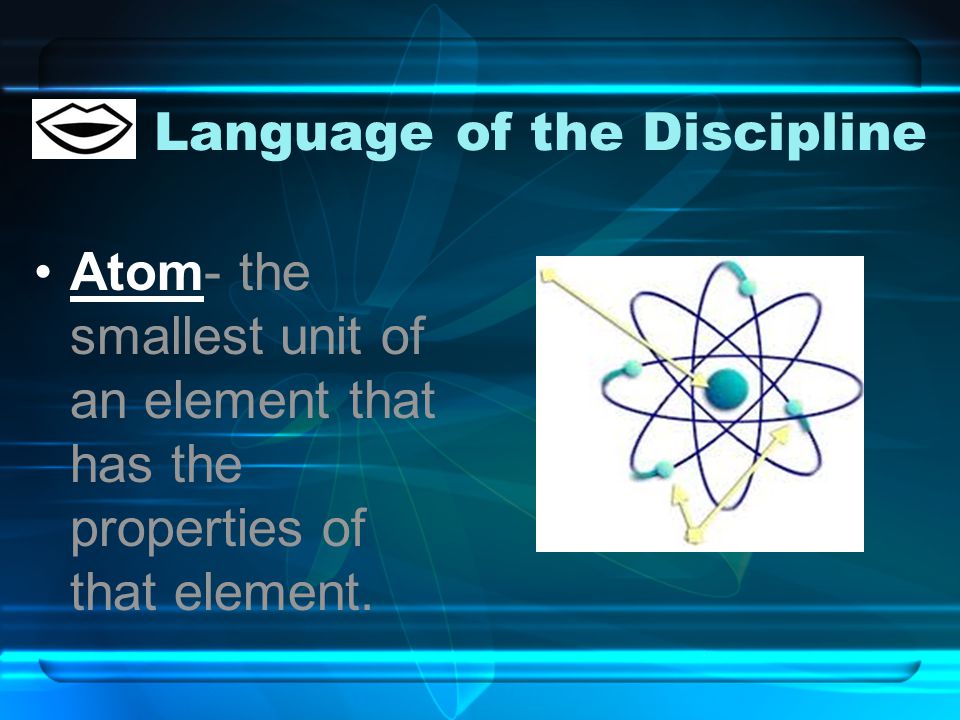 Language of the Discipline

• Atom- the smallest unit of an element that has the properties of that element.